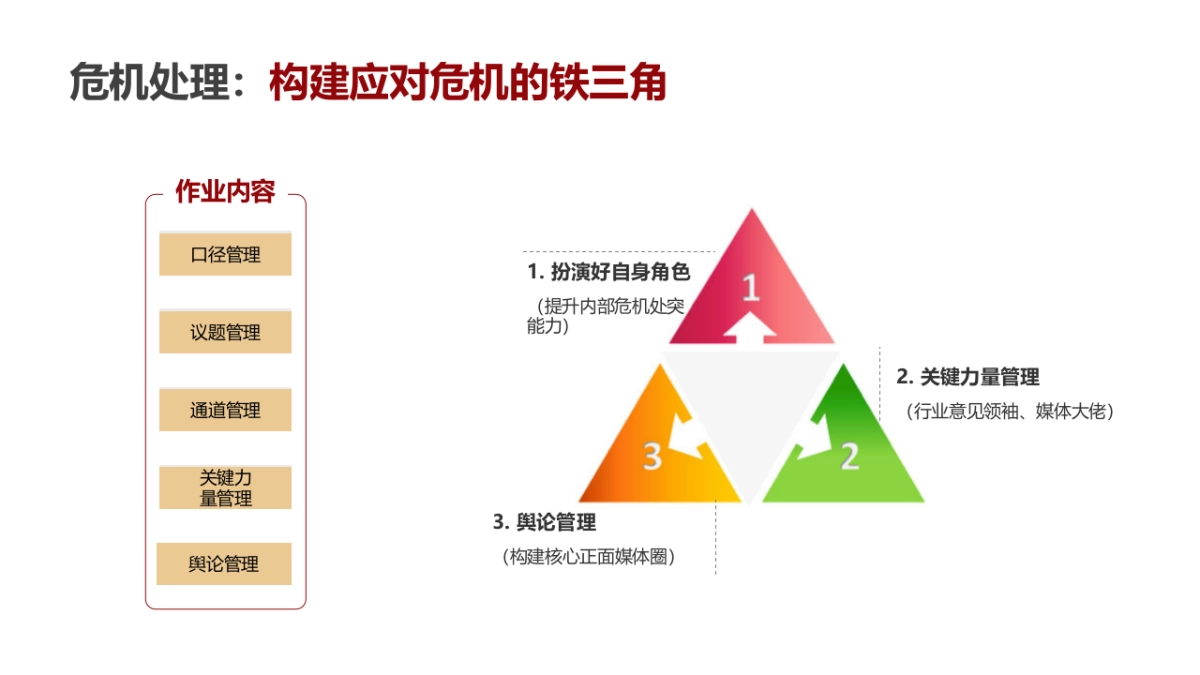 危机处理：构建应对危机的铁三角

作业内容

口径管理

议题管理

通道管理

关键力量管理

舆论管理

1. 扮演好自身角色

（提升内部危机处突能力）

1

2. 关键力量管理

（行业意见领袖、媒体大佬）

2

3

3. 舆论管理

（构建核心正面媒体圈）